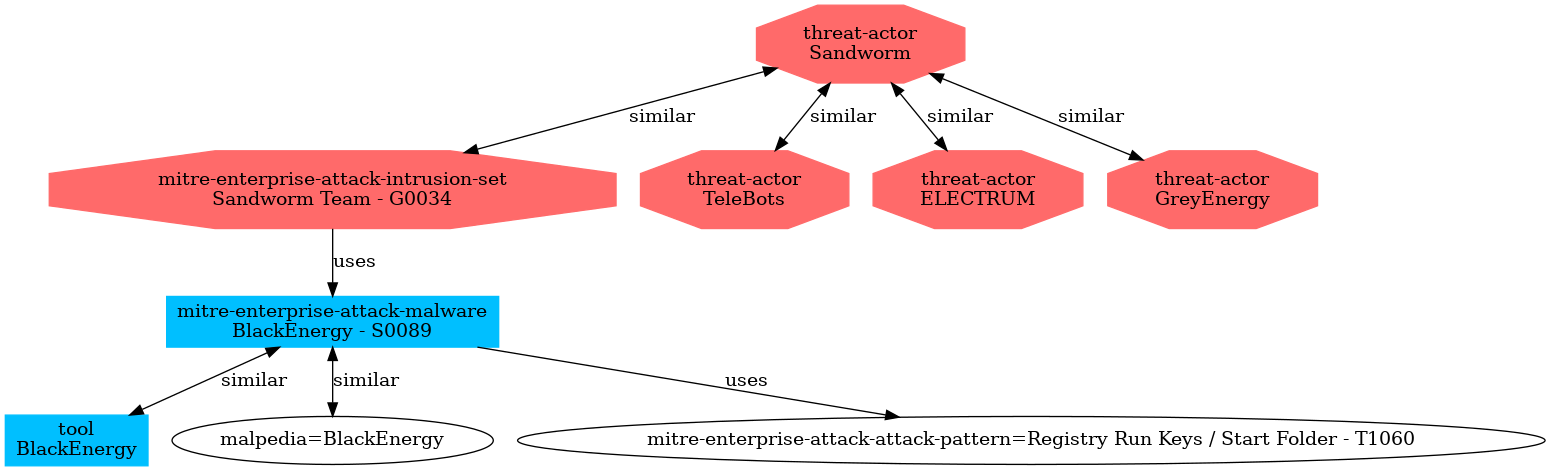 threat-actor
Sandworm

similar

similar

similar

similar

mitre-enterprise-attack-intrusion-set
Sandworm Team - G0034

threat-actor
TeleBots

threat-actor
ELECTRUM

threat-actor
GreyEnergy

uses

mitre-enterprise-attack-malware
BlackEnergy - S0089

similar

similar

uses

tool
BlackEnergy

malpedia=BlackEnergy

mitre-enterprise-attack-attack-pattern=Registry Run Keys / Start Folder - T1060